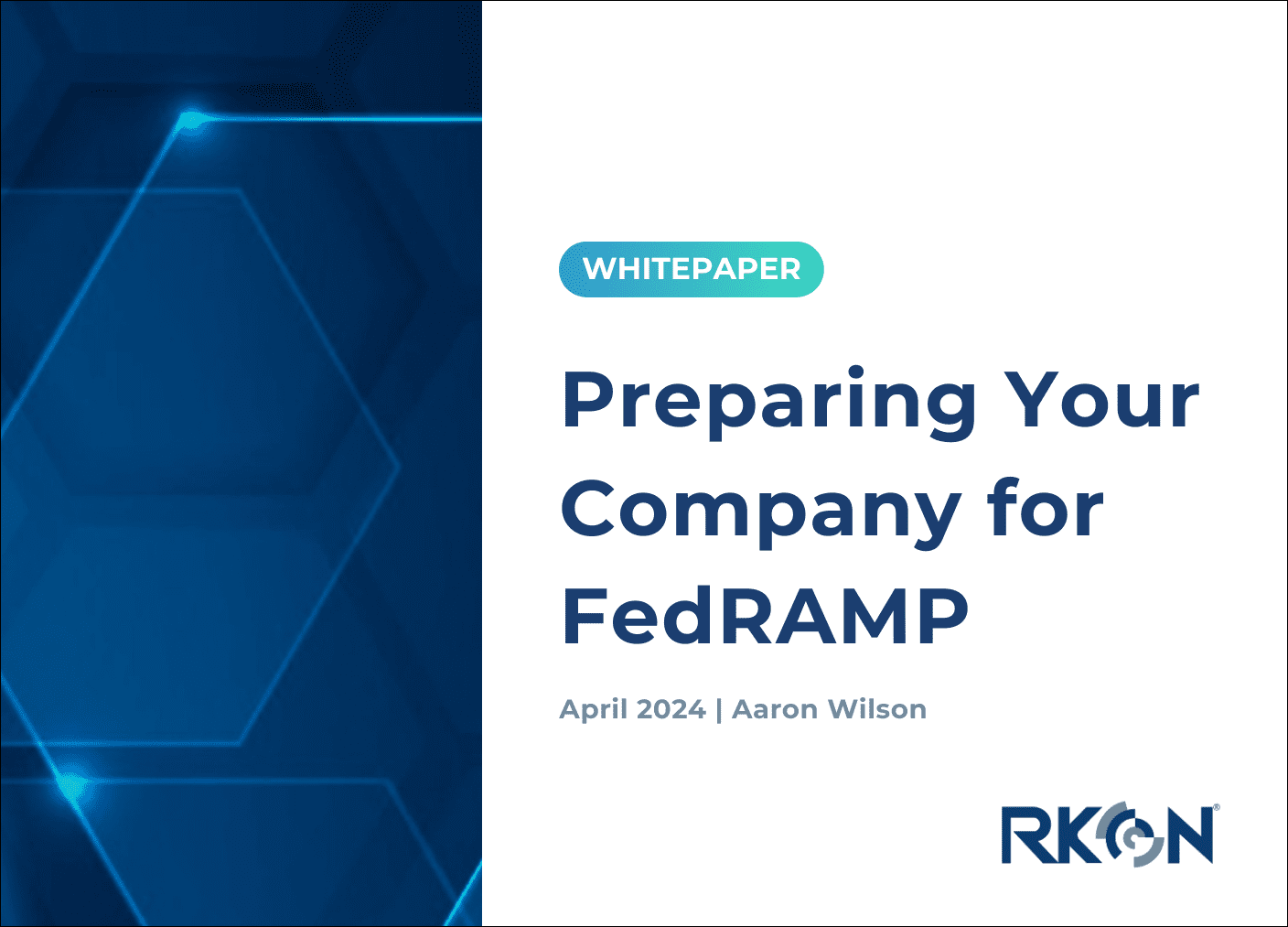 WHITEPAPER

Preparing Your Company for FedRAMP

April 2024 | Aaron Wilson

RKON®